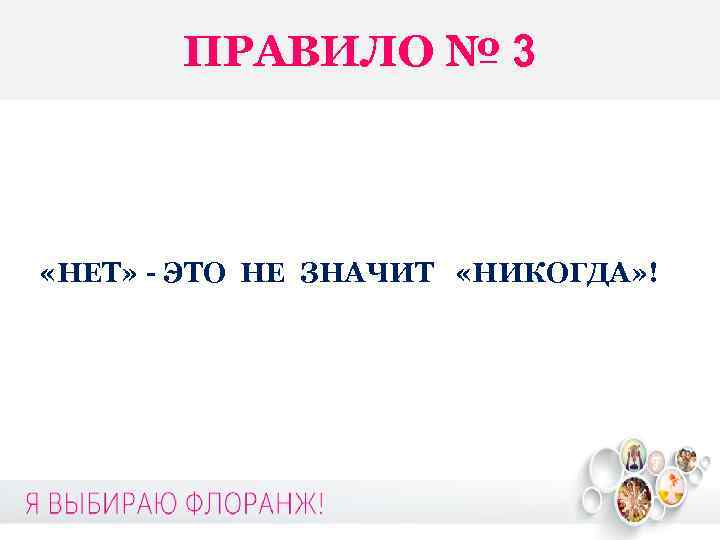 ПРАВИЛО № 3

«НЕТ» - ЭТО НЕ ЗНАЧИТ «НИКОГДА»!

Я ВЫБИРАЮ ФЛОРАНЖ!